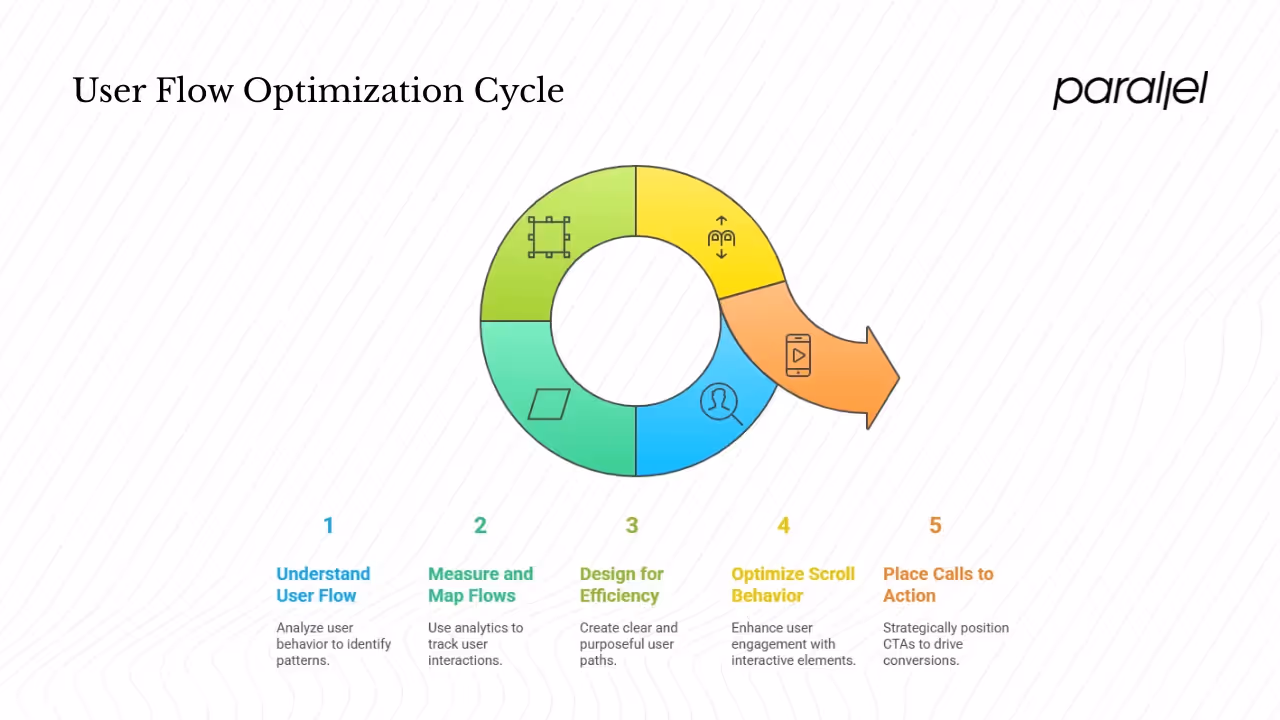 User Flow Optimization Cycle

parallel

1

Understand User Flow

Analyze user behavior to identify patterns.

2

Measure and Map Flows

Use analytics to track user interactions.

3

Design for Efficiency

Create clear and purposeful user paths.

4

Optimize Scroll Behavior

Enhance user engagement with interactive elements.

5

Place Calls to Action

Strategically position CTAs to drive conversions.